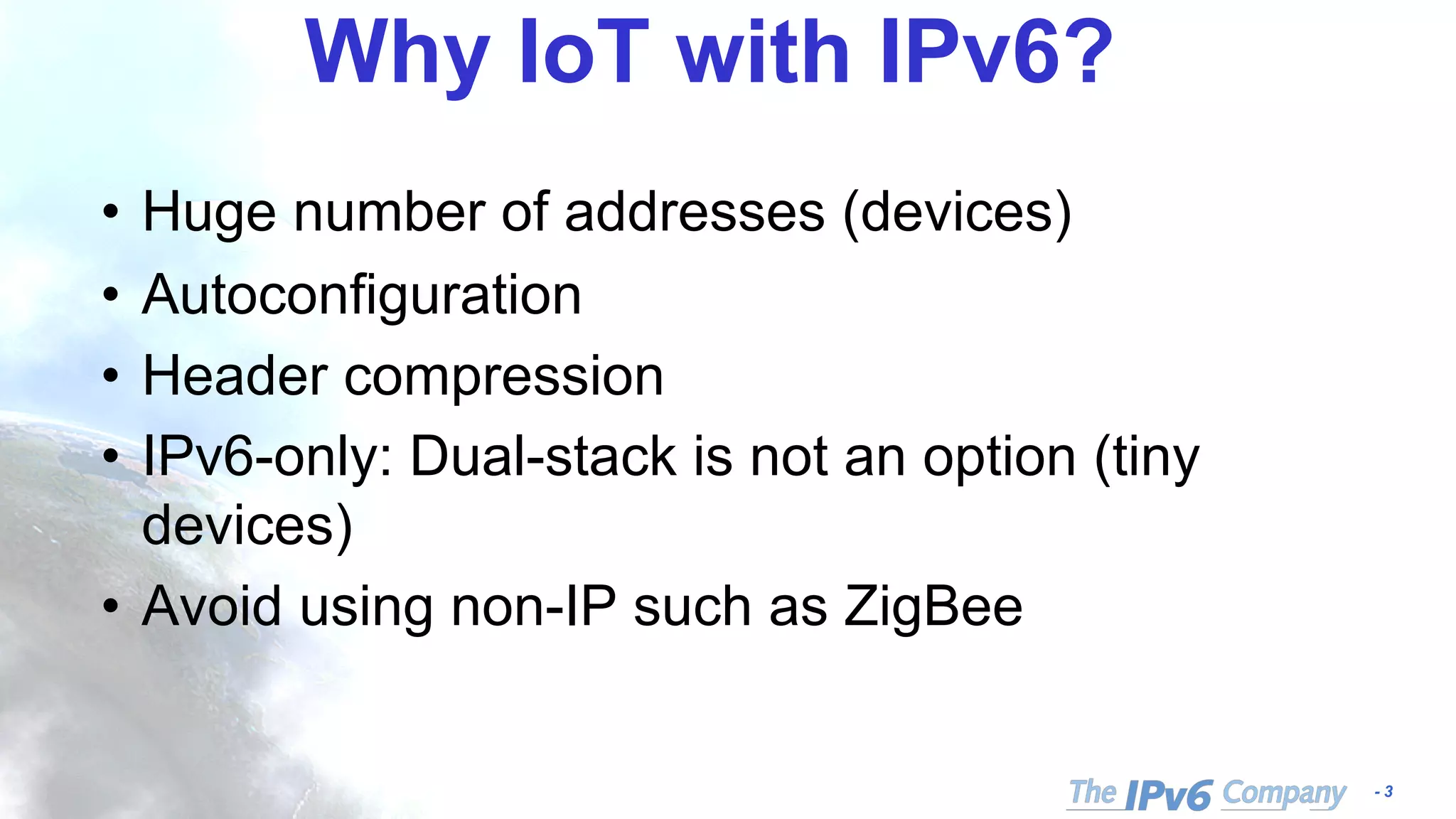 Why IoT with IPv6?

• Huge number of addresses (devices)
• Autoconfiguration
• Header compression
• IPv6-only: Dual-stack is not an option (tiny devices)
• Avoid using non-IP such as ZigBee

The IPv6 Company - 3